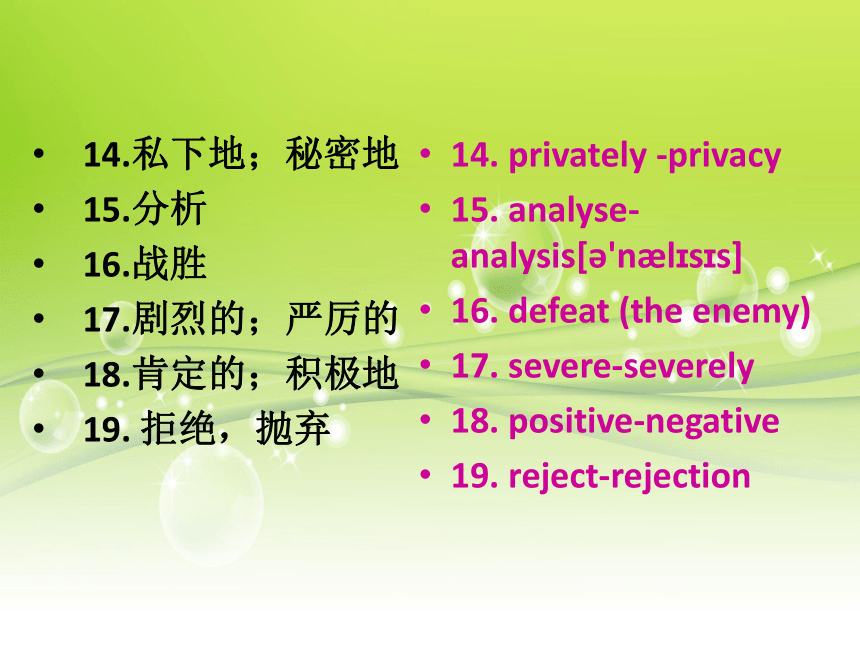 • 14.私下地；秘密地
• 15.分析
• 16.战胜
• 17.剧烈的；严厉的
• 18.肯定的；积极地
• 19. 拒绝，抛弃

• 14. privately -privacy
• 15. analyse-analysis[ə'nælɪsɪs]
• 16. defeat (the enemy)
• 17. severe-severely
• 18. positive-negative
• 19. reject-rejection